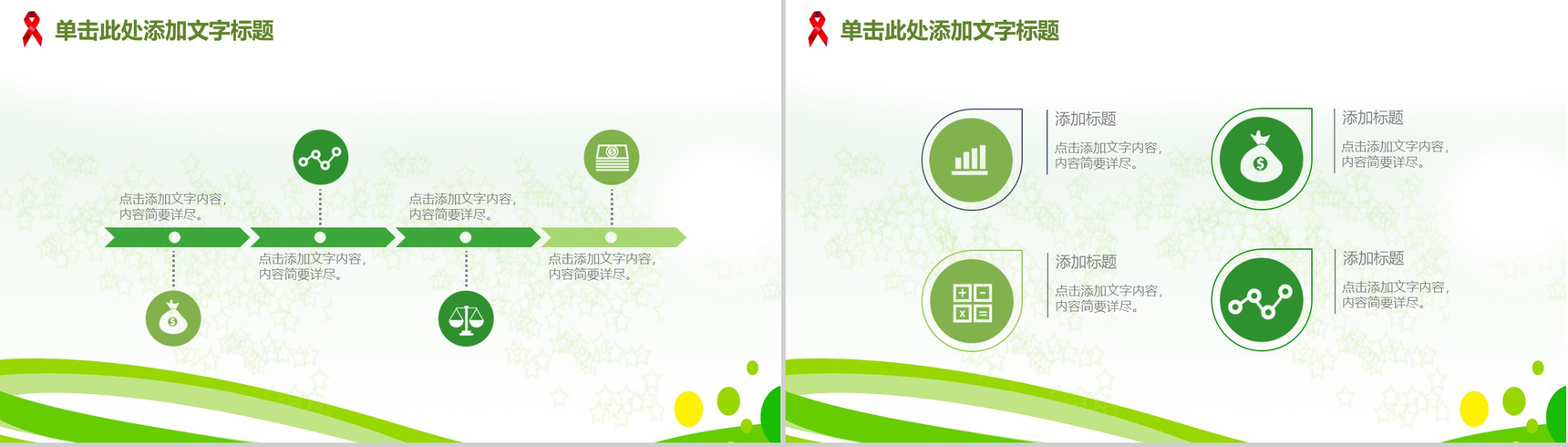 单击此处添加文字标题

点击添加文字内容，内容简要详尽。

点击添加文字内容，内容简要详尽。

点击添加文字内容，内容简要详尽。

点击添加文字内容，内容简要详尽。

单击此处添加文字标题

添加标题
点击添加文字内容，内容简要详尽。

添加标题
点击添加文字内容，内容简要详尽。

添加标题
点击添加文字内容，内容简要详尽。

添加标题
点击添加文字内容，内容简要详尽。